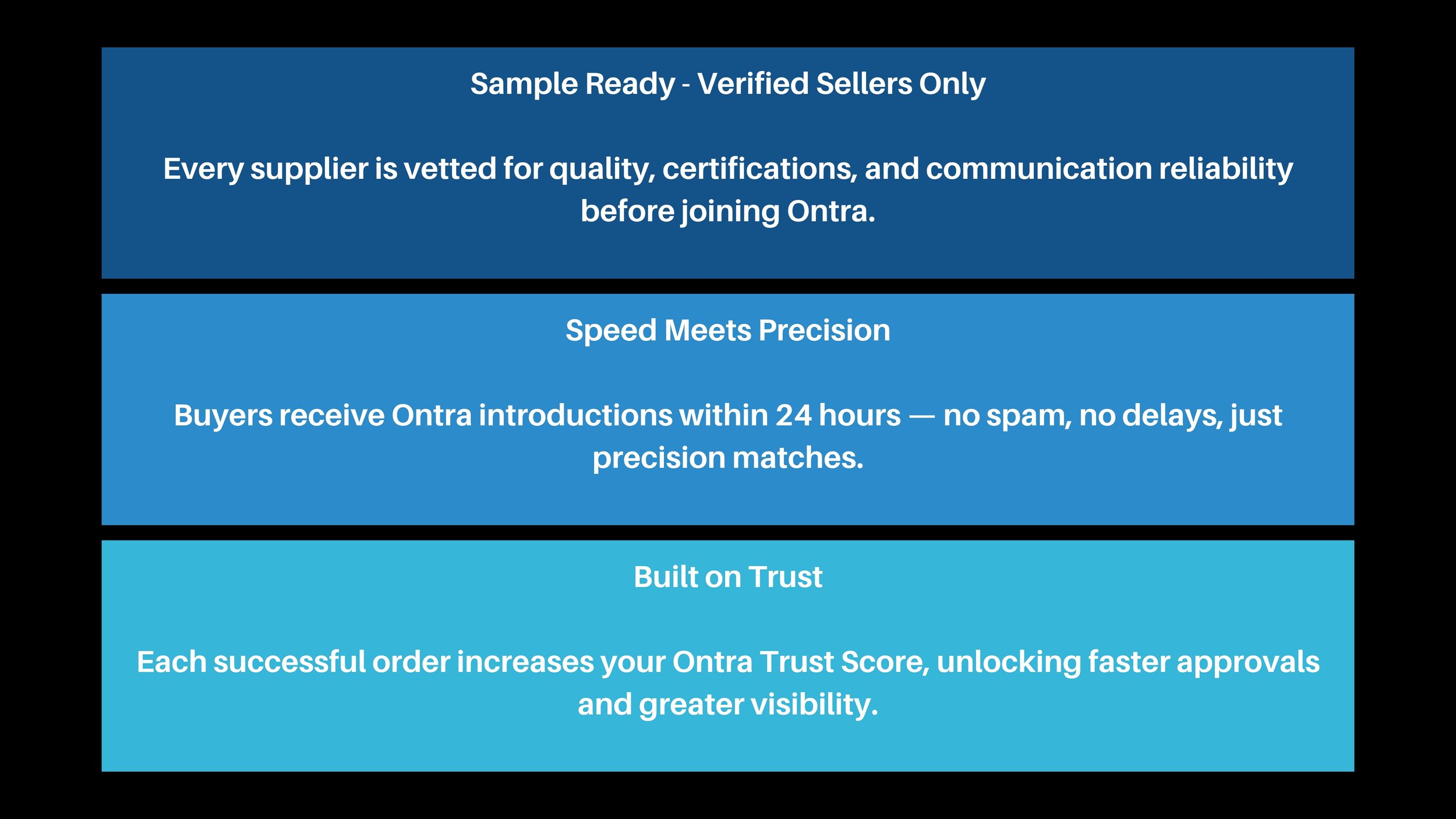 Sample Ready - Verified Sellers Only

Every supplier is vetted for quality, certifications, and communication reliability before joining Ontra.

Speed Meets Precision

Buyers receive Ontra introductions within 24 hours — no spam, no delays, just precision matches.

Built on Trust

Each successful order increases your Ontra Trust Score, unlocking faster approvals and greater visibility.